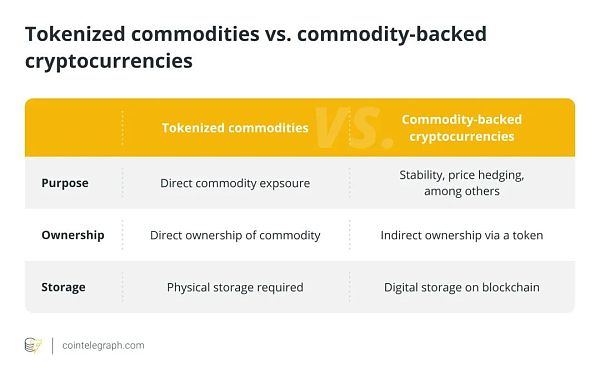 Tokenized commodities vs. commodity-backed cryptocurrencies

| | Tokenized commodities | Commodity-backed cryptocurrencies |
|---|---|---|
| Purpose | Direct commodity expsoure | Stability, price hedging, among others |
| Ownership | Direct ownership of commodity | Indirect ownership via a token |
| Storage | Physical storage required | Digital storage on blockchain |

VS.

cointelegraph.com